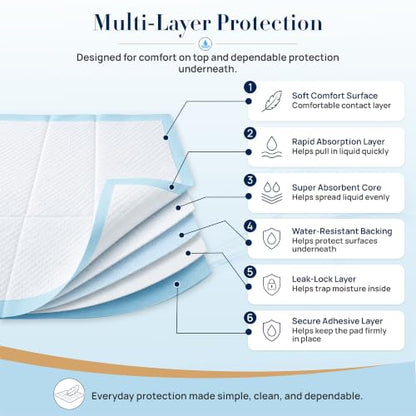 Multi-Layer Protection

Designed for comfort on top and dependable protection underneath.

1
Soft Comfort Surface
Comfortable contact layer

2
Rapid Absorption Layer
Helps pull in liquid quickly

3
Super Absorbent Core
Helps spread liquid evenly

4
Water-Resistant Backing
Helps protect surfaces underneath

5
Leak-Lock Layer
Helps trap moisture inside

6
Secure Adhesive Layer
Helps keep the pad firmly in place

Everyday protection made simple, clean, and dependable.